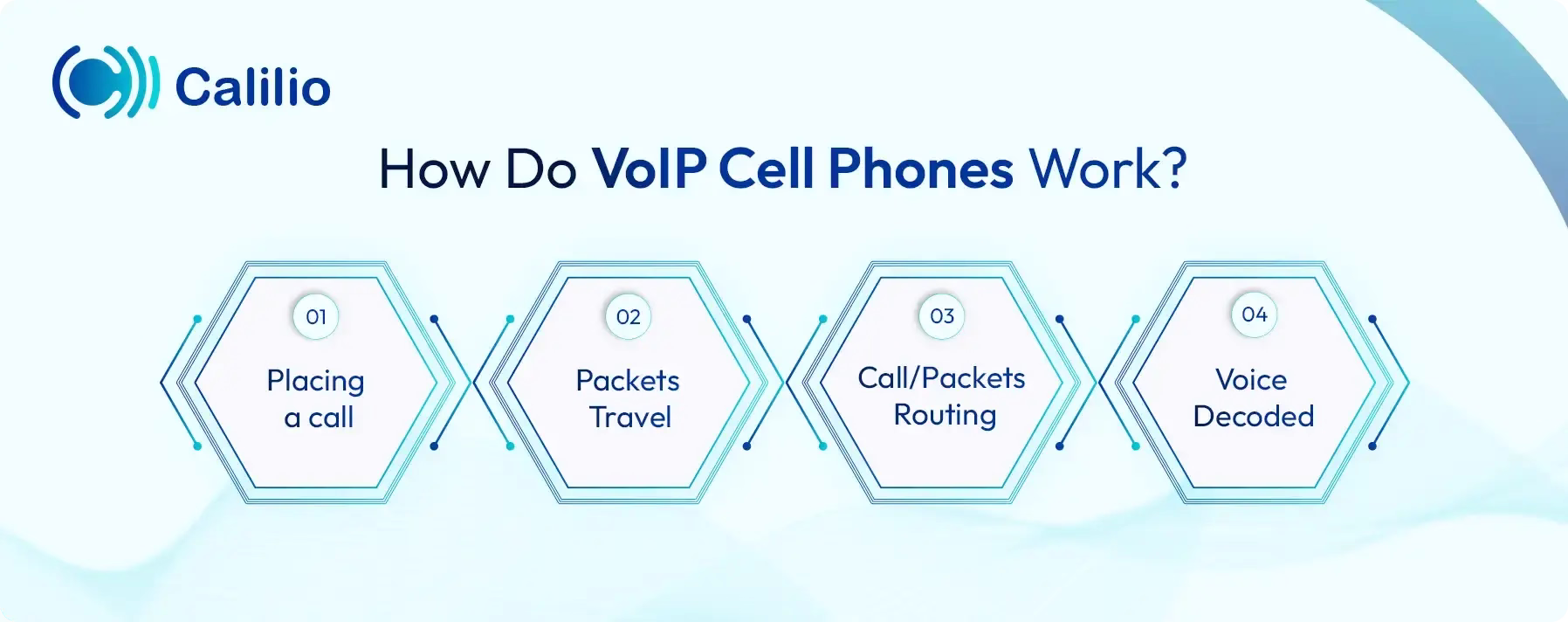 Calilio

How Do VoIP Cell Phones Work?

01
Placing a call

02
Packets Travel

03
Call/Packets Routing

04
Voice Decoded